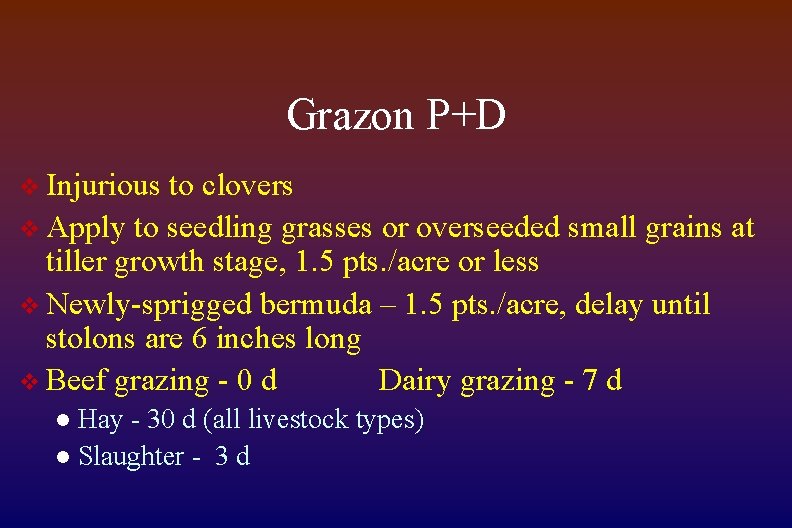 Grazon P+D

❖ Injurious to clovers

❖ Apply to seedling grasses or overseeded small grains at tiller growth stage, 1.5 pts./acre or less

❖ Newly-sprigged bermuda – 1.5 pts./acre, delay until stolons are 6 inches long

❖ Beef grazing - 0 d Dairy grazing - 7 d

● Hay - 30 d (all livestock types)

● Slaughter - 3 d